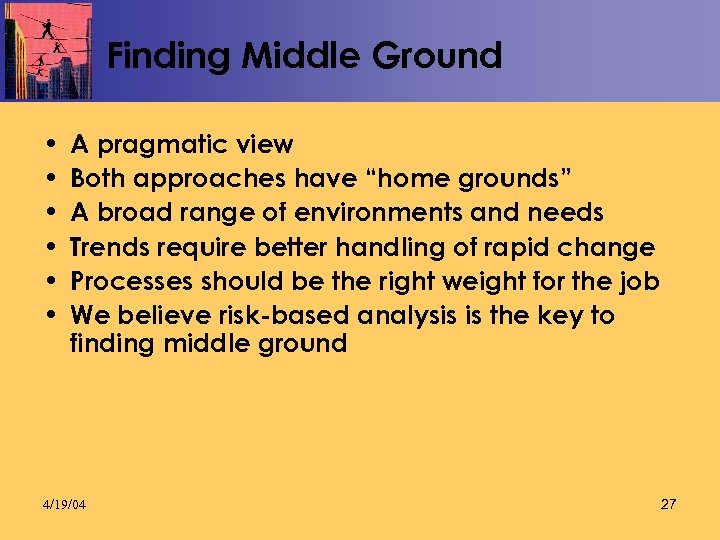 Finding Middle Ground

• A pragmatic view
• Both approaches have “home grounds”
• A broad range of environments and needs
• Trends require better handling of rapid change
• Processes should be the right weight for the job
• We believe risk-based analysis is the key to finding middle ground

4/19/04

27